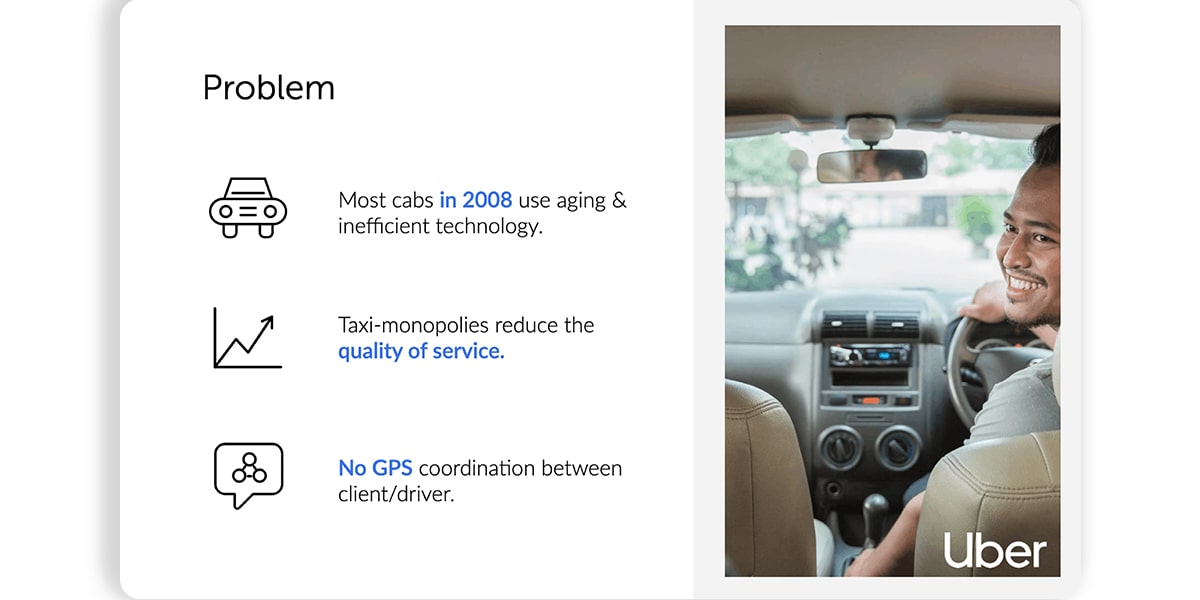 Problem

Most cabs in 2008 use aging & inefficient technology.

Taxi-monopolies reduce the quality of service.

No GPS coordination between client/driver.

Uber